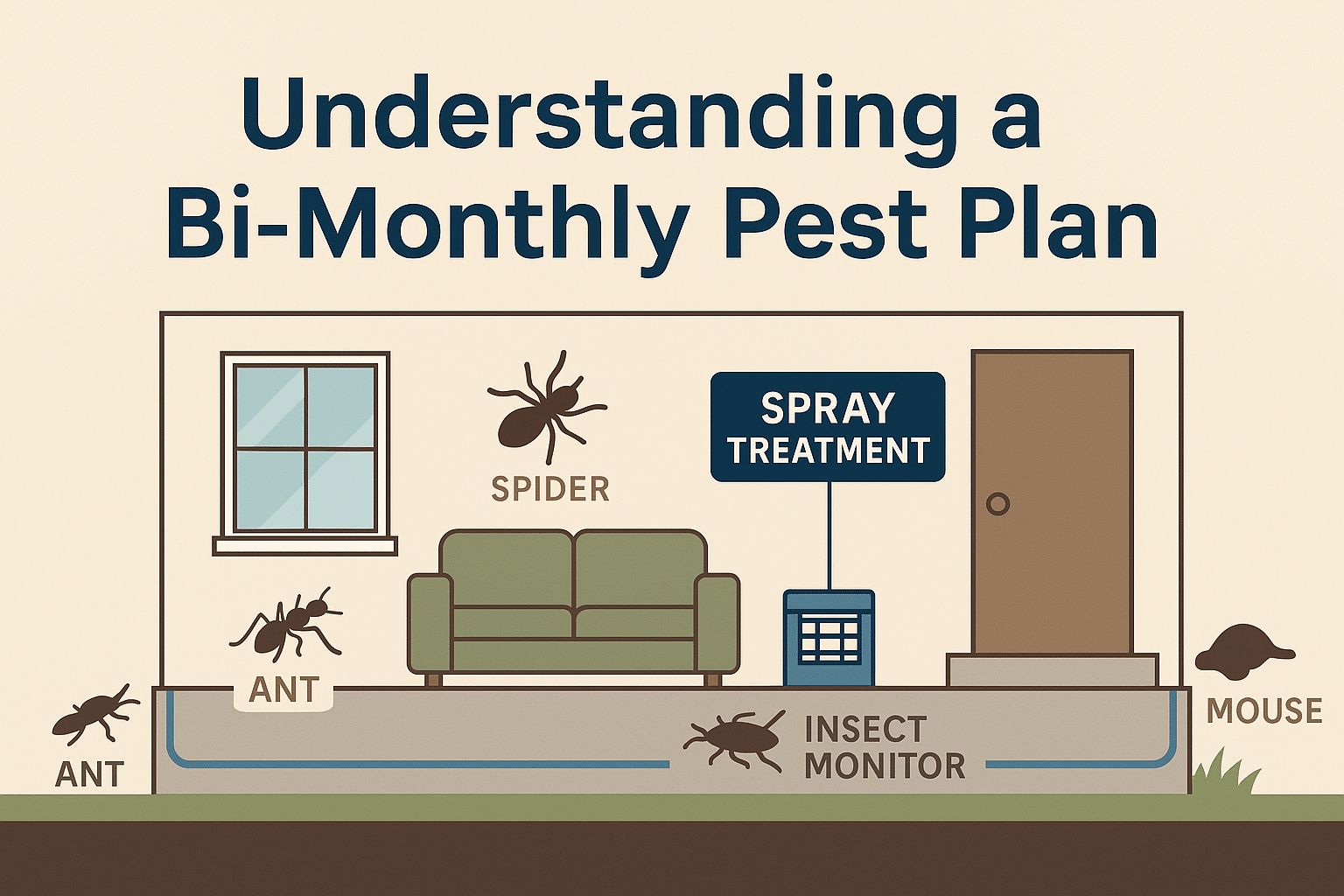 Understanding a Bi-Monthly Pest Plan

SPIDER

SPRAY TREATMENT

ANT

ANT

INSECT MONITOR

MOUSE